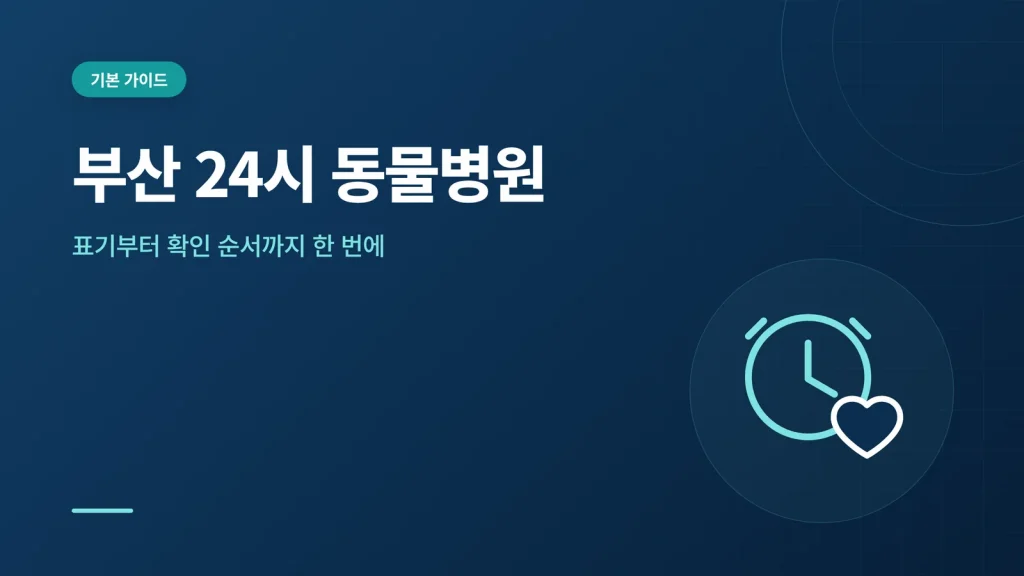 기본 가이드

부산 24시 동물병원

표기부터 확인 순서까지 한 번에